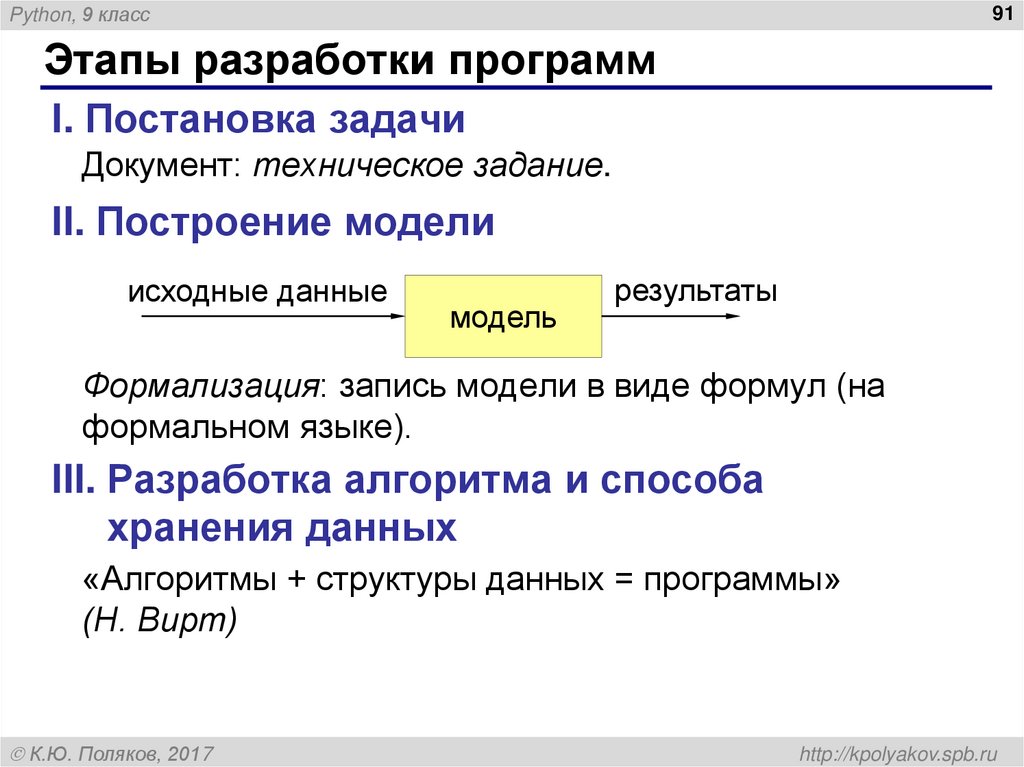 Python, 9 класс

91

Этапы разработки программ

I. Постановка задачи

Документ: техническое задание.

II. Построение модели

исходные данные

модель

результаты

Формализация: запись модели в виде формул (на формальном языке).

III. Разработка алгоритма и способа хранения данных

«Алгоритмы + структуры данных = программы» (Н. Вирт)

© К.Ю. Поляков, 2017

http://kpolyakov.spb.ru